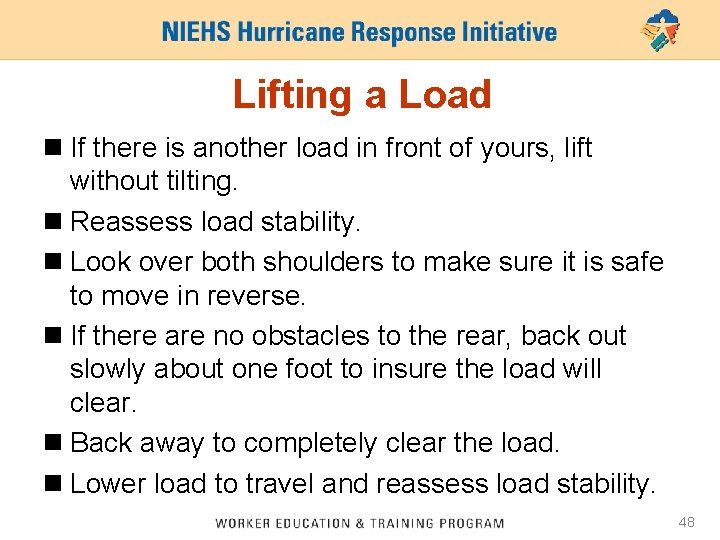 NIEHS Hurricane Response Initiative

Lifting a Load

■ If there is another load in front of yours, lift without tilting.

■ Reassess load stability.

■ Look over both shoulders to make sure it is safe to move in reverse.

■ If there are no obstacles to the rear, back out slowly about one foot to insure the load will clear.

■ Back away to completely clear the load.

■ Lower load to travel and reassess load stability.

WORKER EDUCATION & TRAINING PROGRAM

48